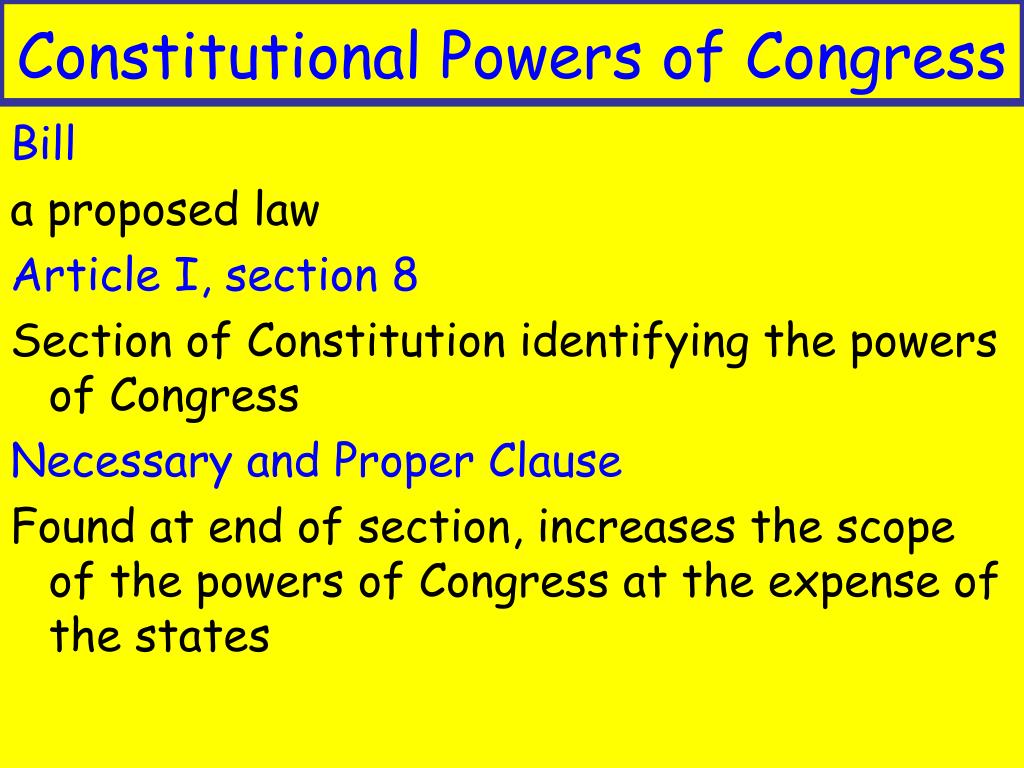 Constitutional Powers of Congress

Bill

a proposed law

Article I, section 8

Section of Constitution identifying the powers of Congress

Necessary and Proper Clause

Found at end of section, increases the scope of the powers of Congress at the expense of the states